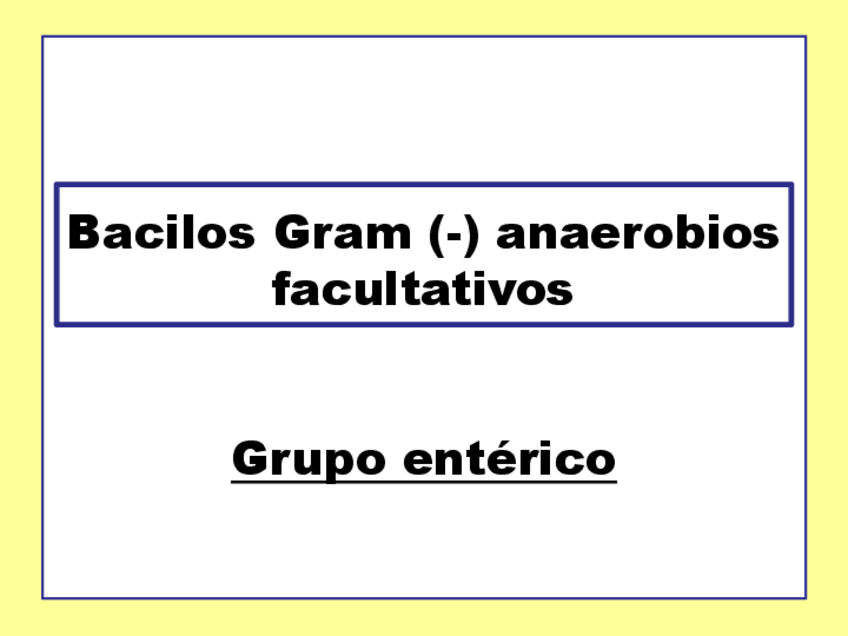 Bacilos Gram (-) anaerobios facultativos

Grupo entérico